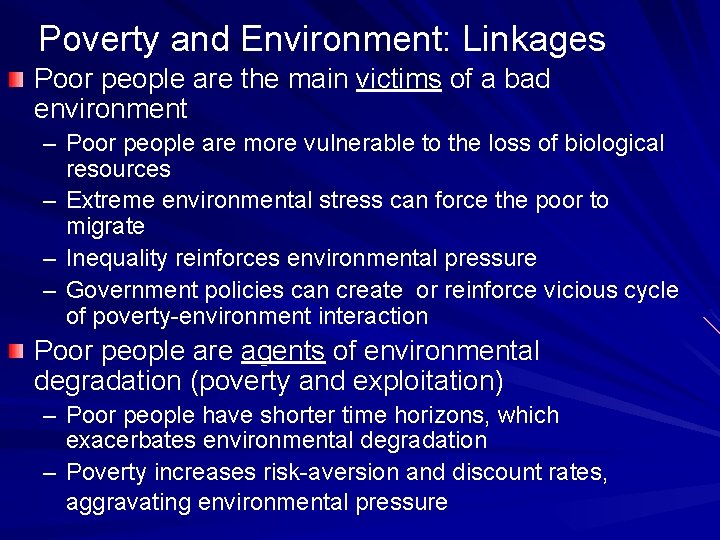 Poverty and Environment: Linkages

Poor people are the main victims of a bad environment

– Poor people are more vulnerable to the loss of biological resources

– Extreme environmental stress can force the poor to migrate

– Inequality reinforces environmental pressure

– Government policies can create or reinforce vicious cycle of poverty-environment interaction

Poor people are agents of environmental degradation (poverty and exploitation)

– Poor people have shorter time horizons, which exacerbates environmental degradation

– Poverty increases risk-aversion and discount rates, aggravating environmental pressure